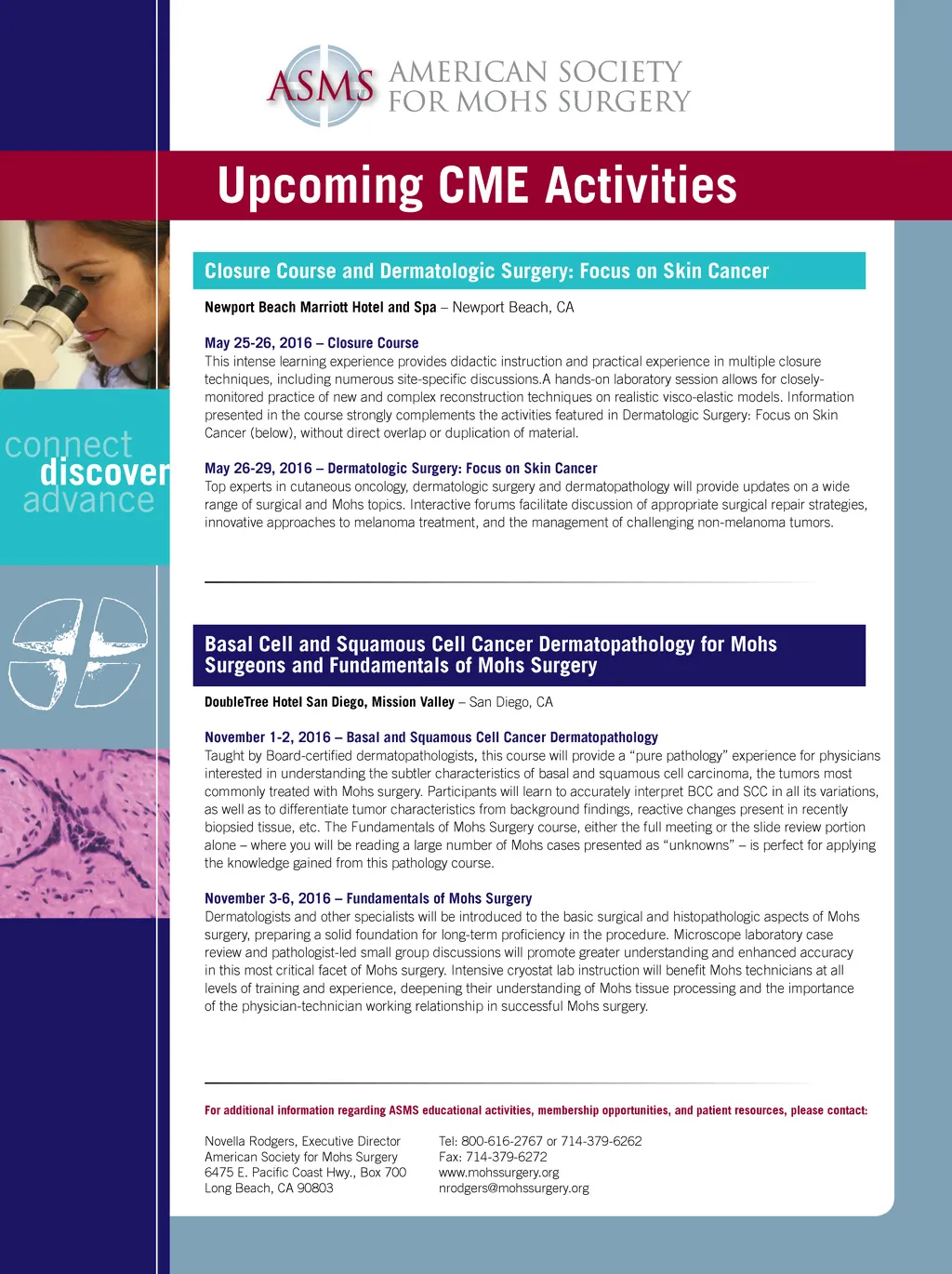 ASMS AMERICAN SOCIETY FOR MOHS SURGERY

Upcoming CME Activities

connect
discover
advance

Closure Course and Dermatologic Surgery: Focus on Skin Cancer

Newport Beach Marriott Hotel and Spa – Newport Beach, CA

May 25-26, 2016 – Closure Course
This intense learning experience provides didactic instruction and practical experience in multiple closure techniques, including numerous site-specific discussions.A hands-on laboratory session allows for closely-monitored practice of new and complex reconstruction techniques on realistic visco-elastic models. Information presented in the course strongly complements the activities featured in Dermatologic Surgery: Focus on Skin Cancer (below), without direct overlap or duplication of material.

May 26-29, 2016 – Dermatologic Surgery: Focus on Skin Cancer
Top experts in cutaneous oncology, dermatologic surgery and dermatopathology will provide updates on a wide range of surgical and Mohs topics. Interactive forums facilitate discussion of appropriate surgical repair strategies, innovative approaches to melanoma treatment, and the management of challenging non-melanoma tumors.

Basal Cell and Squamous Cell Cancer Dermatopathology for Mohs Surgeons and Fundamentals of Mohs Surgery

DoubleTree Hotel San Diego, Mission Valley – San Diego, CA

November 1-2, 2016 – Basal and Squamous Cell Cancer Dermatopathology
Taught by Board-certified dermatopathologists, this course will provide a “pure pathology” experience for physicians interested in understanding the subtler characteristics of basal and squamous cell carcinoma, the tumors most commonly treated with Mohs surgery. Participants will learn to accurately interpret BCC and SCC in all its variations, as well as to differentiate tumor characteristics from background findings, reactive changes present in recently biopsied tissue, etc. The Fundamentals of Mohs Surgery course, either the full meeting or the slide review portion alone – where you will be reading a large number of Mohs cases presented as “unknowns” – is perfect for applying the knowledge gained from this pathology course.

November 3-6, 2016 – Fundamentals of Mohs Surgery
Dermatologists and other specialists will be introduced to the basic surgical and histopathologic aspects of Mohs surgery, preparing a solid foundation for long-term proficiency in the procedure. Microscope laboratory case review and pathologist-led small group discussions will promote greater understanding and enhanced accuracy in this most critical facet of Mohs surgery. Intensive cryostat lab instruction will benefit Mohs technicians at all levels of training and experience, deepening their understanding of Mohs tissue processing and the importance of the physician-technician working relationship in successful Mohs surgery.

For additional information regarding ASMS educational activities, membership opportunities, and patient resources, please contact:

Novella Rodgers, Executive Director
American Society for Mohs Surgery
6475 E. Pacific Coast Hwy., Box 700
Long Beach, CA 90803

Tel: 800-616-2767 or 714-379-6262
Fax: 714-379-6272
www.mohssurgery.org
nrodgers@mohssurgery.org